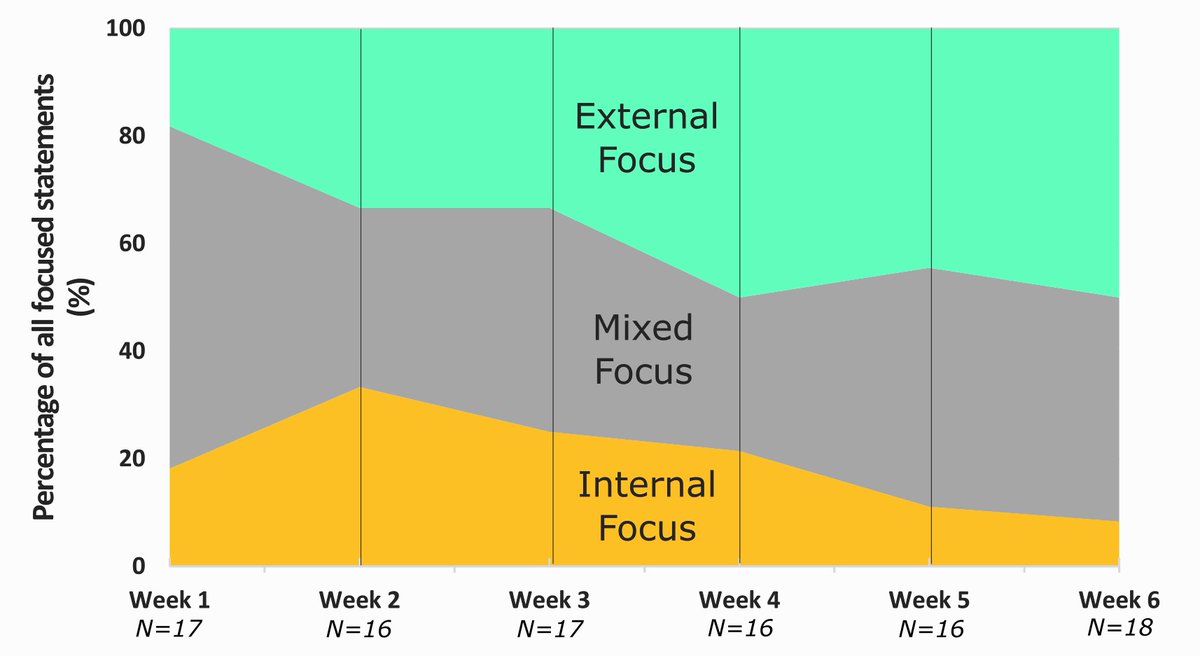 Percentage of all focused statements (%)

100
80
60
40
20
0

External Focus

Mixed Focus

Internal Focus

Week 1
N=17

Week 2
N=16

Week 3
N=17

Week 4
N=16

Week 5
N=16

Week 6
N=18